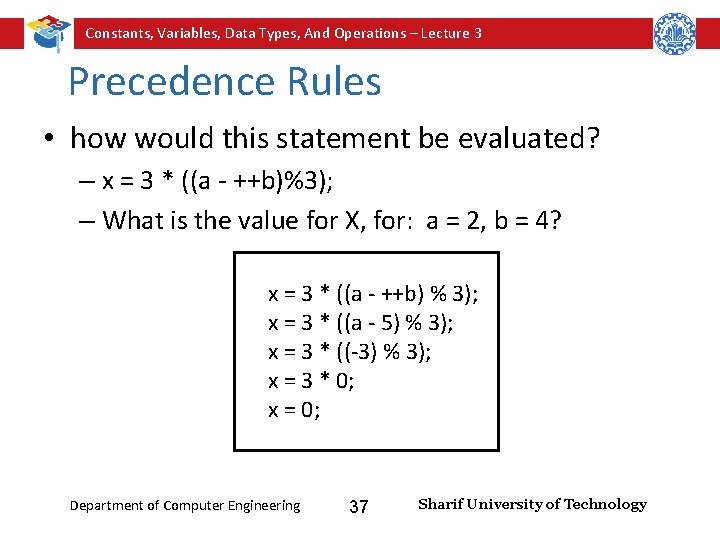 Constants, Variables, Data Types, And Operations – Lecture 3

Precedence Rules

• how would this statement be evaluated?
– x = 3 * ((a - ++b)%3);
– What is the value for X, for: a = 2, b = 4?

x = 3 * ((a - ++b) % 3);
x = 3 * ((a - 5) % 3);
x = 3 * ((-3) % 3);
x = 3 * 0;
x = 0;

Department of Computer Engineering 37 Sharif University of Technology